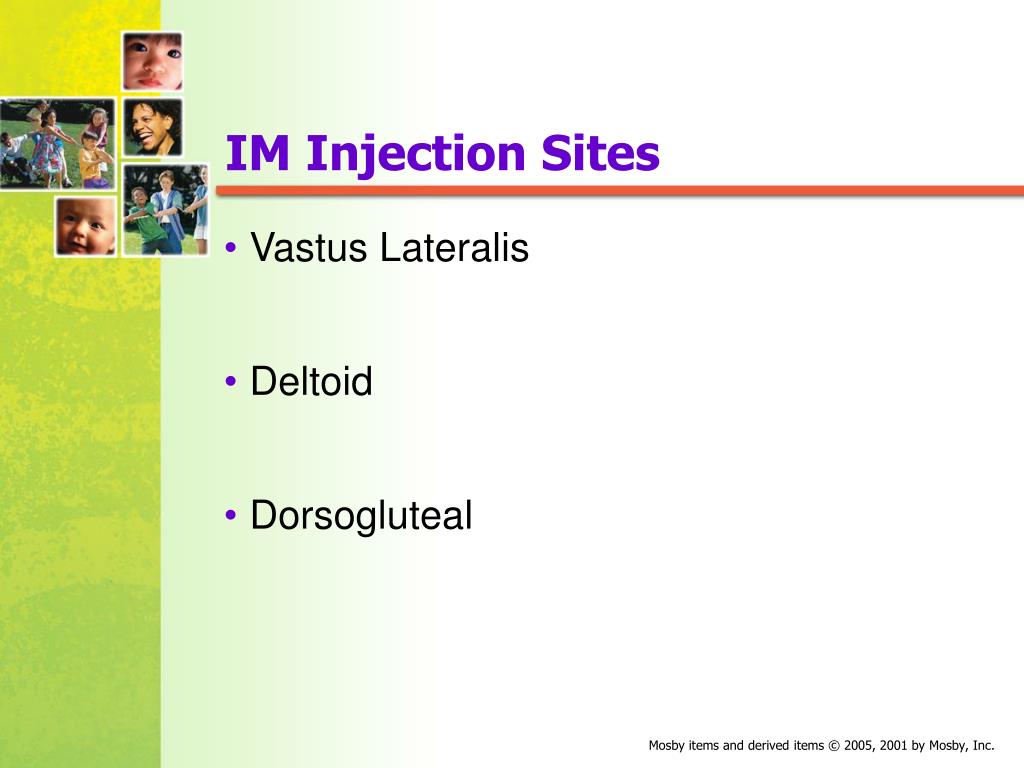 IM Injection Sites

• Vastus Lateralis

• Deltoid

• Dorsogluteal

Mosby items and derived items © 2005, 2001 by Mosby, Inc.